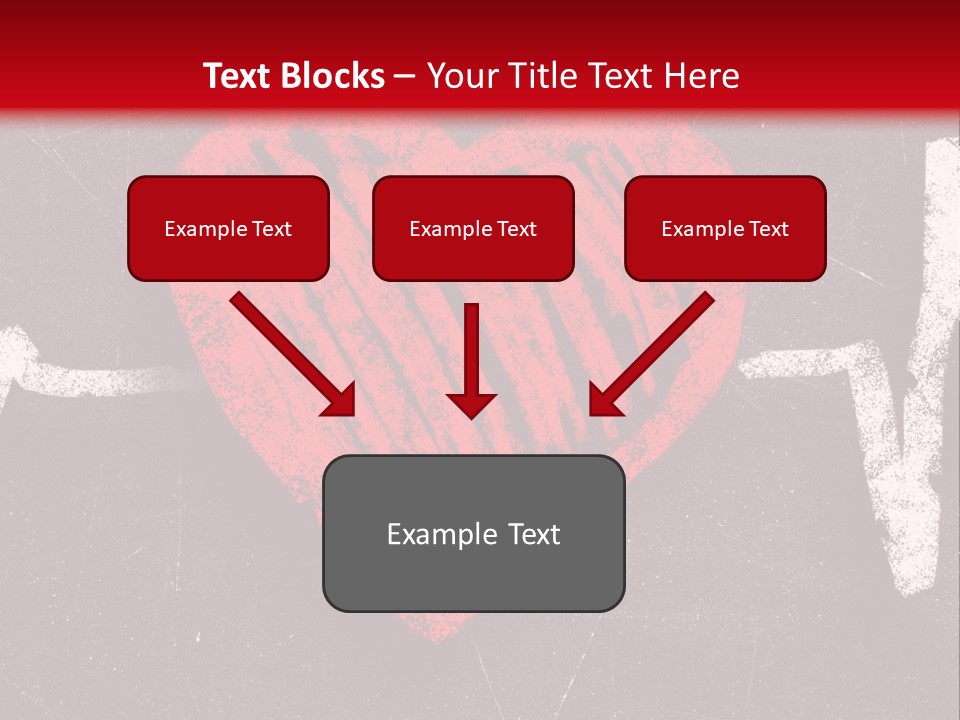 Text Blocks – Your Title Text Here

Example Text

Example Text

Example Text

Example Text